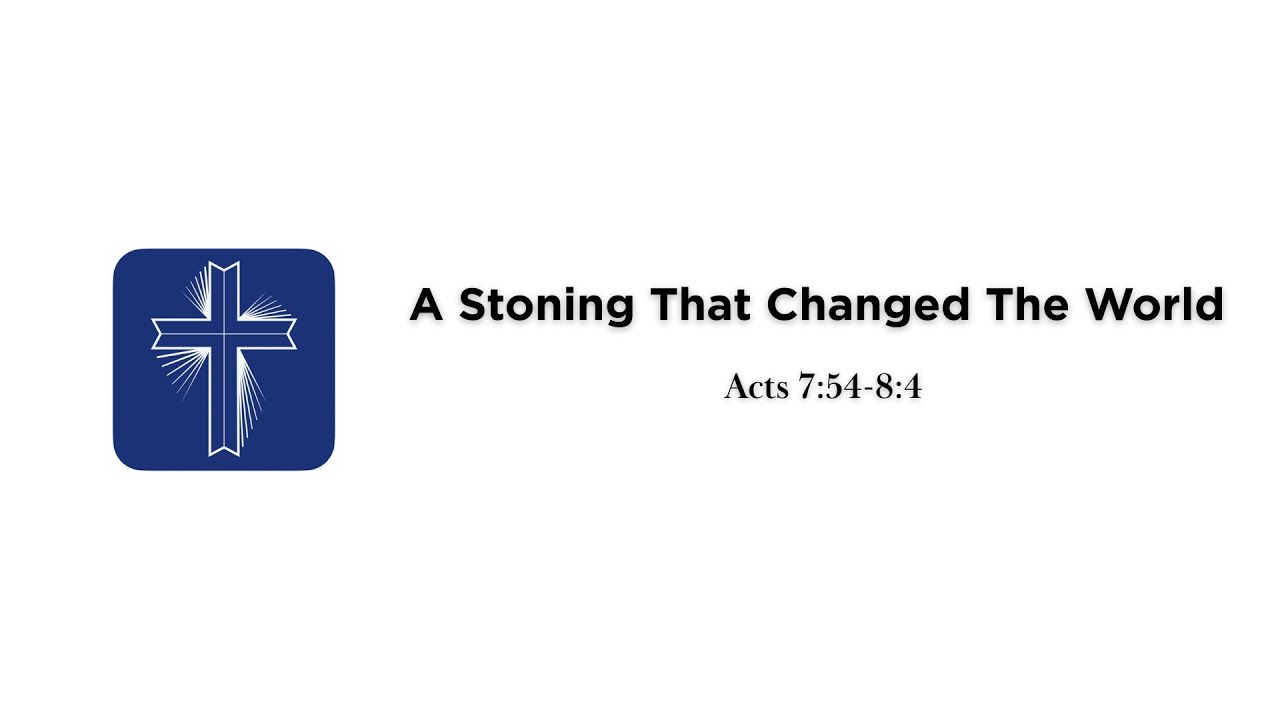 A Stoning That Changed The World

Acts 7:54-8:4